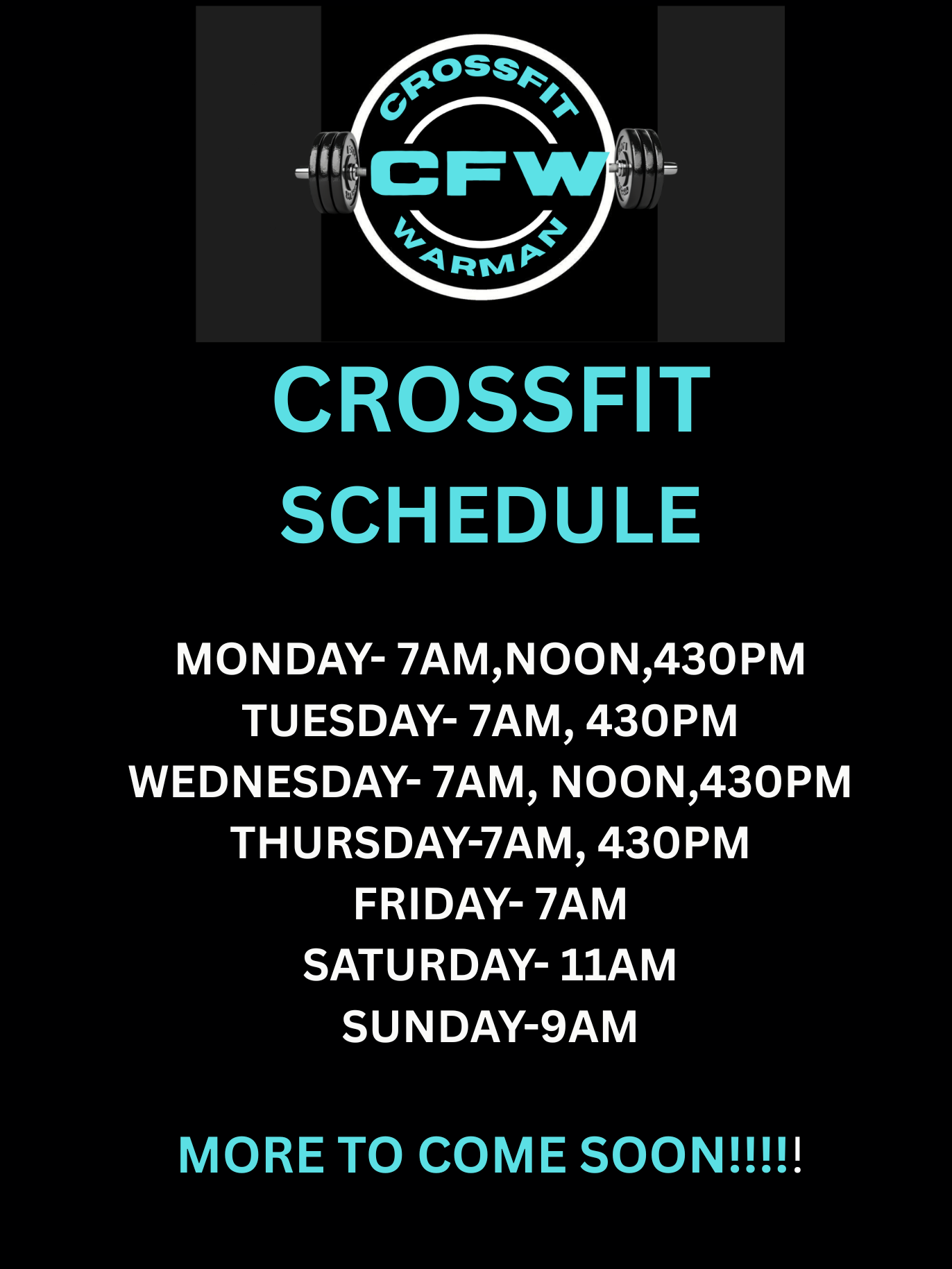 CROSSFIT
CFW
WARMAN

CROSSFIT
SCHEDULE

MONDAY- 7AM,NOON,430PM
TUESDAY- 7AM, 430PM
WEDNESDAY- 7AM, NOON,430PM
THURSDAY-7AM, 430PM
FRIDAY- 7AM
SATURDAY- 11AM
SUNDAY-9AM

MORE TO COME SOON!!!!!